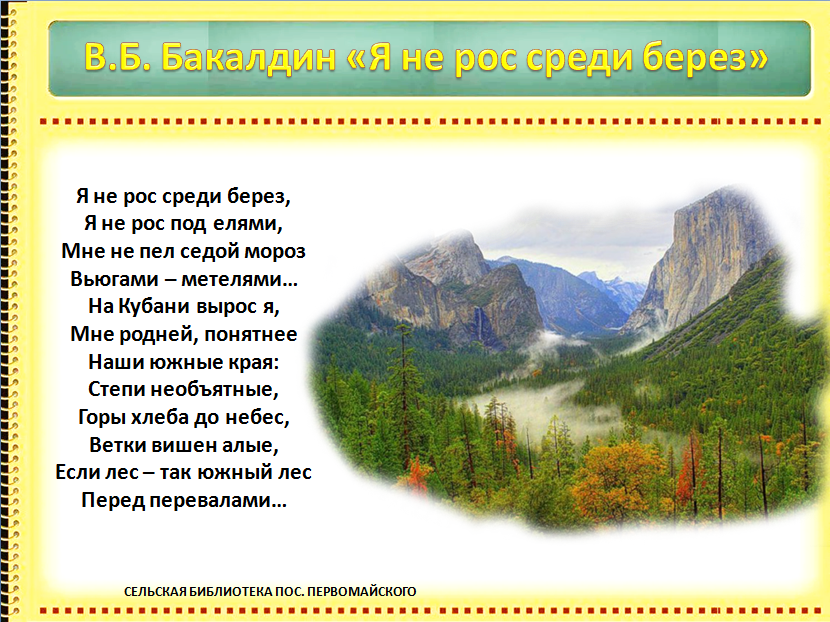 В.Б. Бакалдин «Я не рос среди берез»

Я не рос среди берез,
Я не рос под елями,
Мне не пел седой мороз
Вьюгами – метелями…
На Кубани вырос я,
Мне родней, понятнее
Наши южные края:
Степи необъятные,
Горы хлеба до небес,
Ветки вишен алые,
Если лес – так южный лес
Перед перевалами…

СЕЛЬСКАЯ БИБЛИОТЕКА ПОС. ПЕРВОМАЙСКОГО